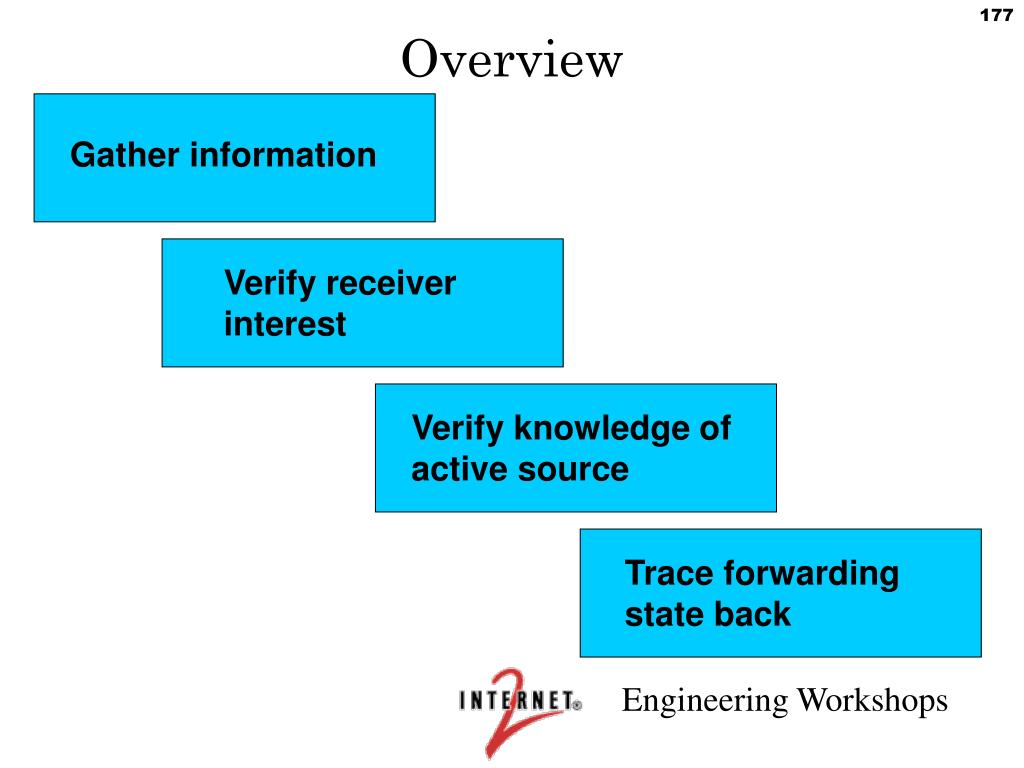 177

Overview

Gather information

Verify receiver interest

Verify knowledge of active source

Trace forwarding state back

INTERNET 2 Engineering Workshops